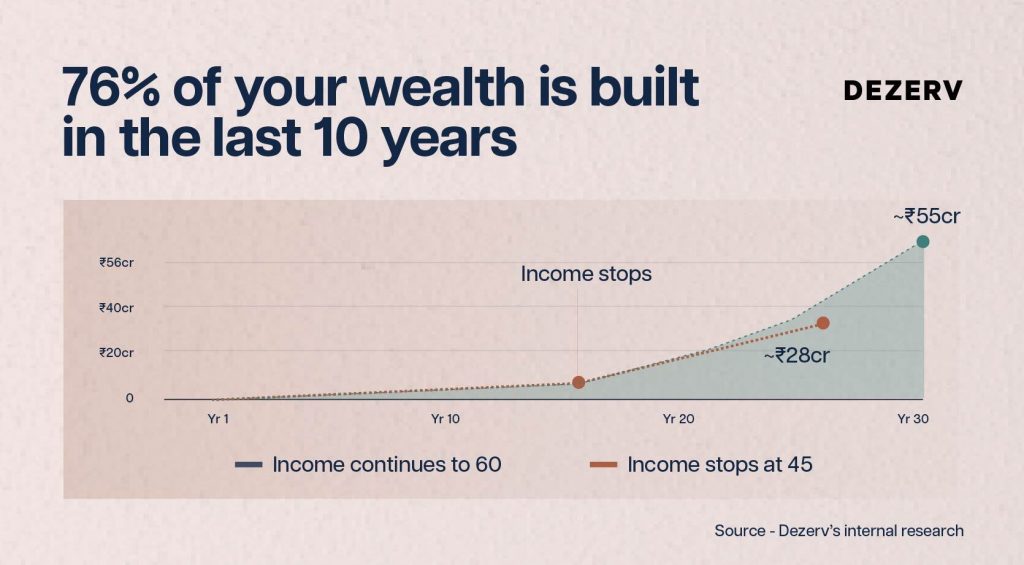 76% of your wealth is built in the last 10 years

DEZERV

~₹55cr

₹56cr

₹40cr

₹20cr

0

Income stops

~₹28cr

Yr 1

Yr 10

Yr 20

Yr 30

Income continues to 60

Income stops at 45

Source - Dezerv's internal research